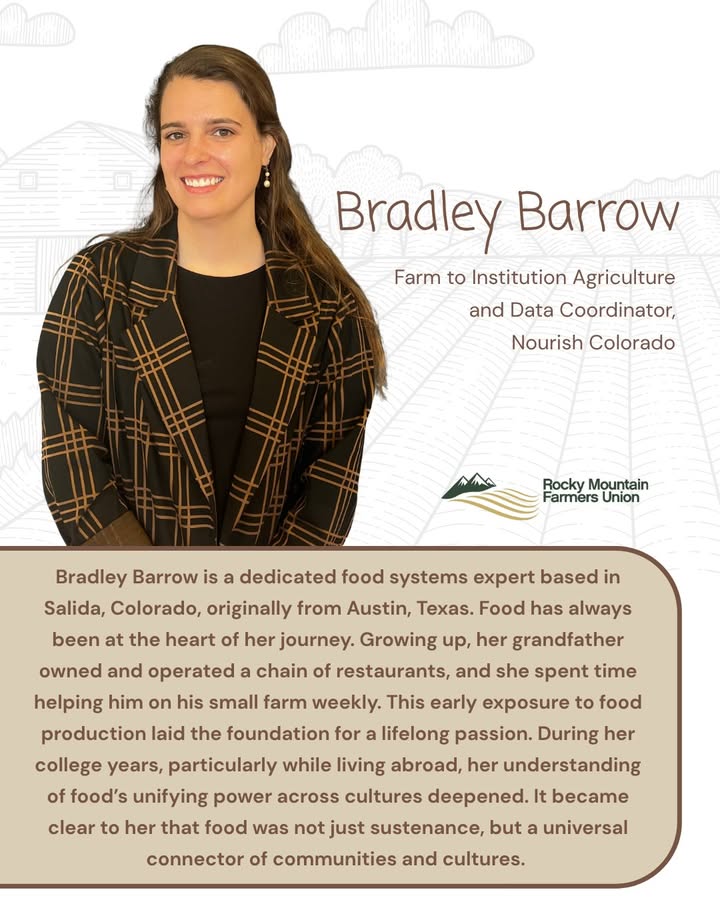 Bradley Barrow

Farm to Institution Agriculture and Data Coordinator, Nourish Colorado

Rocky Mountain Farmers Union

Bradley Barrow is a dedicated food systems expert based in Salida, Colorado, originally from Austin, Texas. Food has always been at the heart of her journey. Growing up, her grandfather owned and operated a chain of restaurants, and she spent time helping him on his small farm weekly. This early exposure to food production laid the foundation for a lifelong passion. During her college years, particularly while living abroad, her understanding of food's unifying power across cultures deepened. It became clear to her that food was not just sustenance, but a universal connector of communities and cultures.